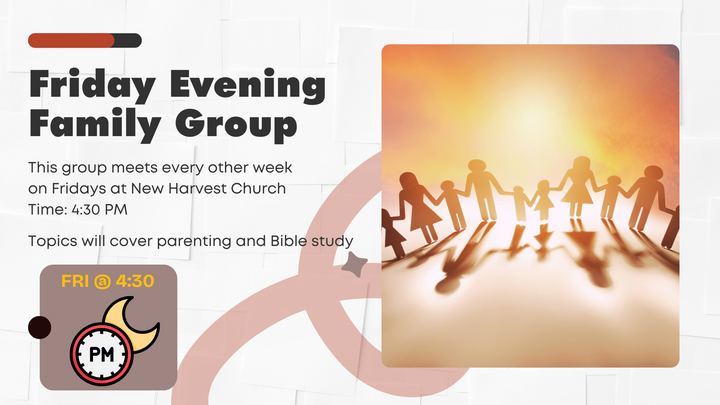 Friday Evening Family Group

This group meets every other week on Fridays at New Harvest Church
Time: 4:30 PM

Topics will cover parenting and Bible study

FRI @ 4:30

PM